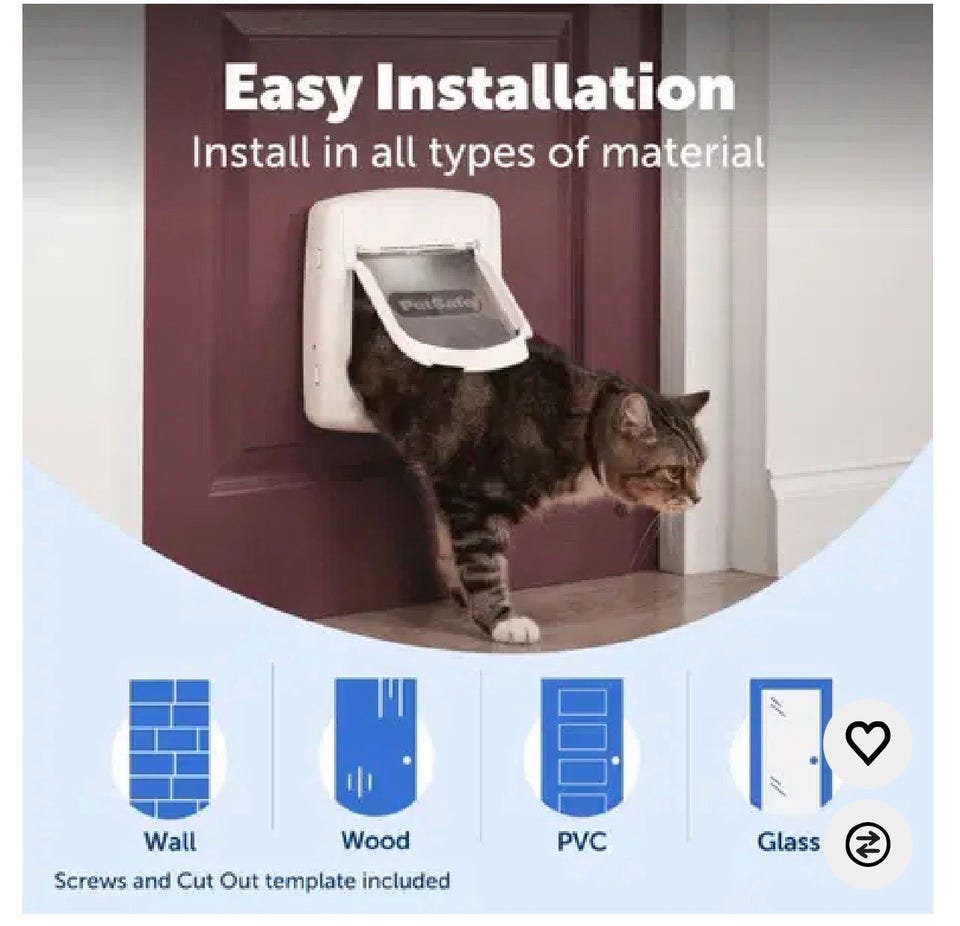 Easy Installation
Install in all types of material

PetSafe

Wall
Wood
PVC
Glass

Screws and Cut Out template included